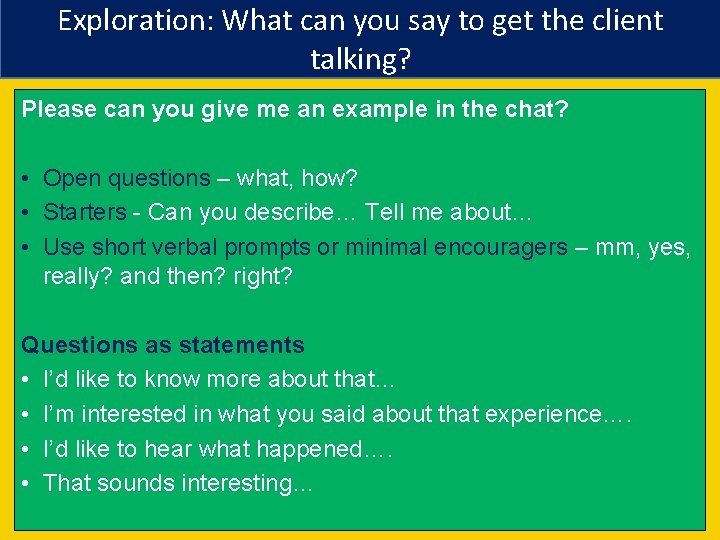 Exploration: What can you say to get the client talking?

Please can you give me an example in the chat?

• Open questions – what, how?
• Starters - Can you describe… Tell me about…
• Use short verbal prompts or minimal encouragers – mm, yes, really? and then? right?

Questions as statements
• I'd like to know more about that…
• I'm interested in what you said about that experience….
• I'd like to hear what happened….
• That sounds interesting…